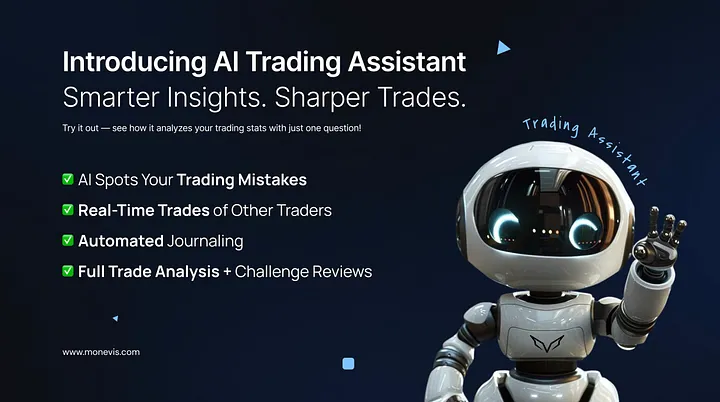 Introducing AI Trading Assistant
Smarter Insights. Sharper Trades.

Try it out — see how it analyzes your trading stats with just one question!

Trading Assistant

✅ AI Spots Your Trading Mistakes
✅ Real-Time Trades of Other Traders
✅ Automated Journaling
✅ Full Trade Analysis + Challenge Reviews

www.monevis.com